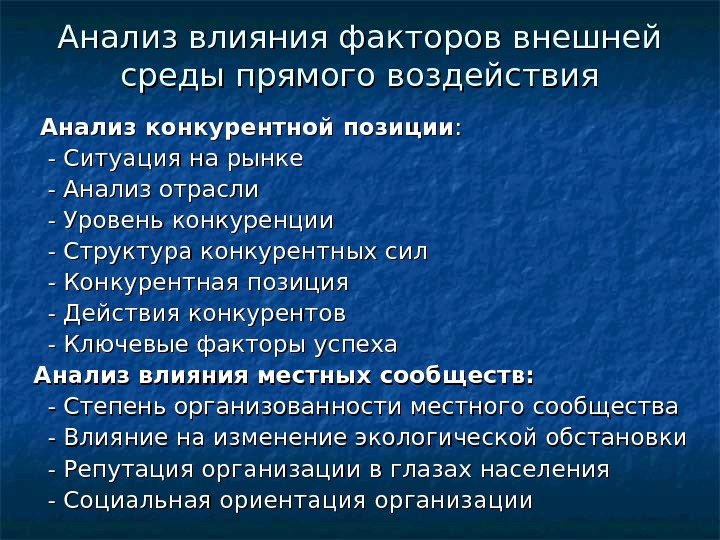 Анализ влияния факторов внешней среды прямого воздействия

Анализ конкурентной позиции:
- Ситуация на рынке
- Анализ отрасли
- Уровень конкуренции
- Структура конкурентных сил
- Конкурентная позиция
- Действия конкурентов
- Ключевые факторы успеха

Анализ влияния местных сообществ:
- Степень организованности местного сообщества
- Влияние на изменение экологической обстановки
- Репутация организации в глазах населения
- Социальная ориентация организации